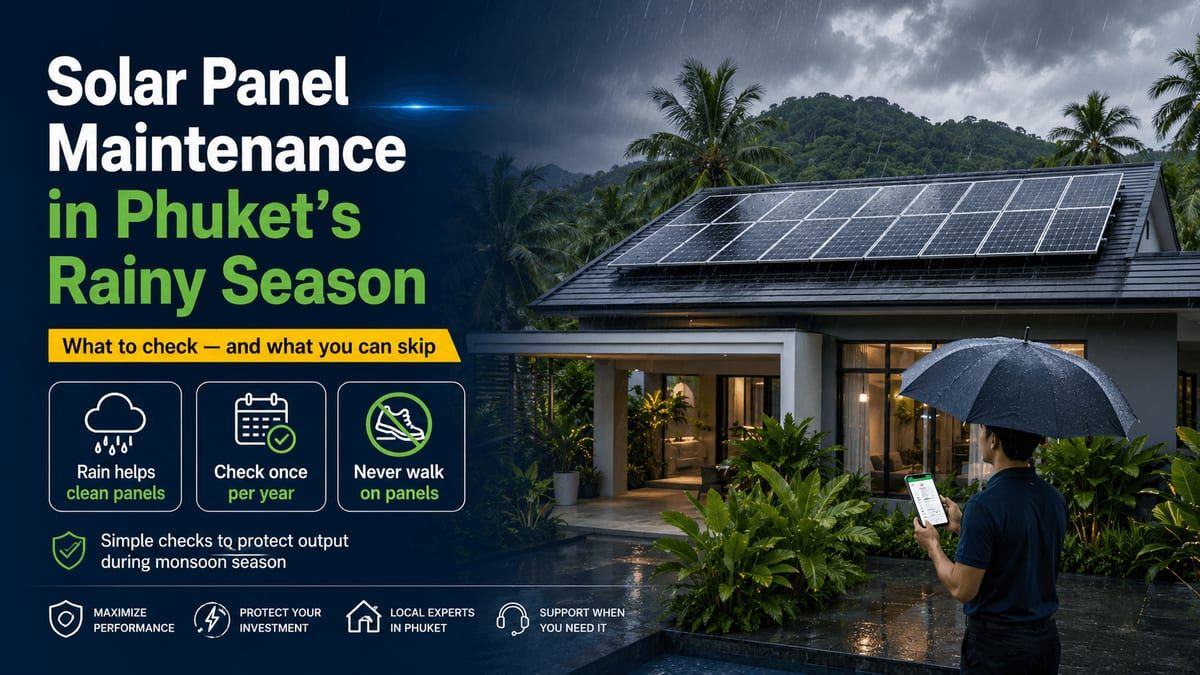 Solar Panel Maintenance in Phuket's Rainy Season

What to check — and what you can skip

Rain helps clean panels

Check once per year

Never walk on panels

Simple checks to protect output during monsoon season

MAXIMIZE PERFORMANCE

PROTECT YOUR INVESTMENT

LOCAL EXPERTS IN PHUKET

SUPPORT WHEN YOU NEED IT